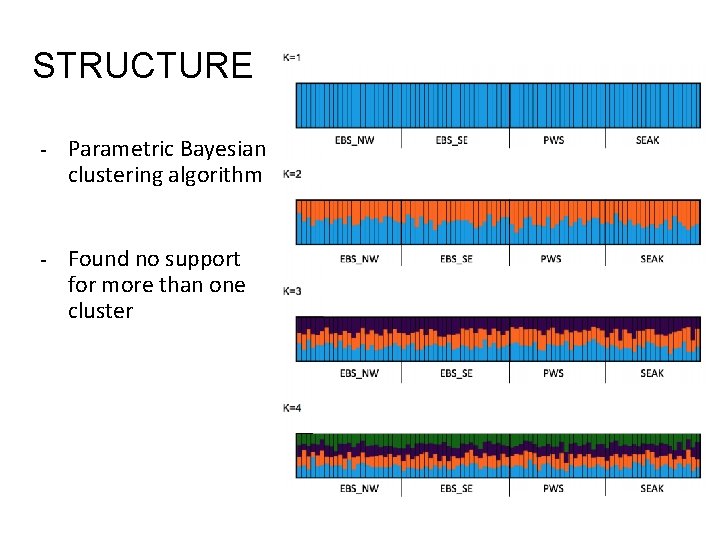 STRUCTURE

- Parametric Bayesian clustering algorithm

- Found no support for more than one cluster

K=1

EBS_NW EBS_SE PWS SEAK

K=2

EBS_NW EBS_SE PWS SEAK

K=3

EBS_NW EBS_SE PWS SEAK

K=4

EBS_NW EBS_SE PWS SEAK